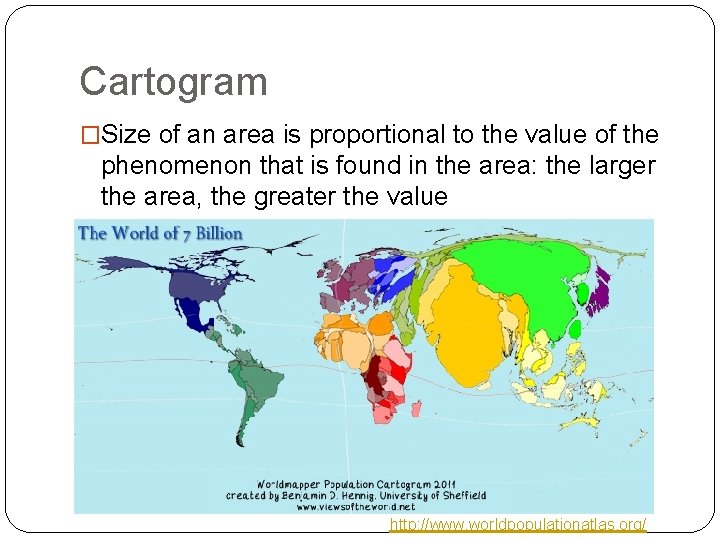 Cartogram

□Size of an area is proportional to the value of the phenomenon that is found in the area: the larger the area, the greater the value

The World of 7 Billion

Worldmapper Population Cartogram 2011
created by Benjamin D. Hennig, University of Sheffield
www.viewsoftheworld.net

http://www.worldpopulationatlas.org/